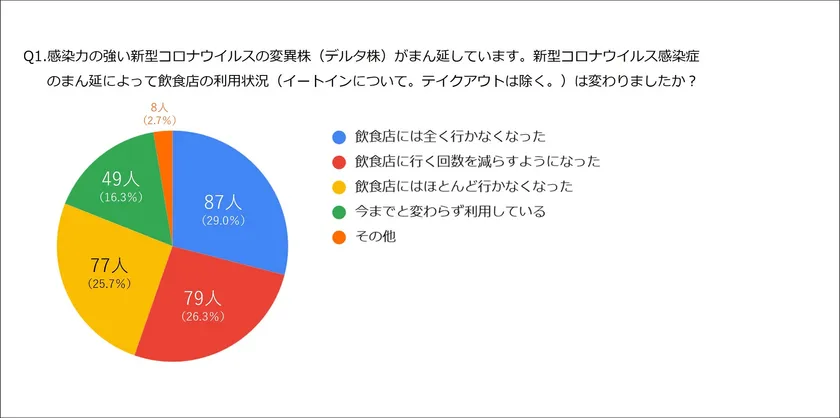 Q1.感染力の強い新型コロナウイルスの変異株（デルタ株）がまん延しています。新型コロナウイルス感染症のまん延によって飲食店の利用状況（イートインについて。テイクアウトは除く。）は変わりましたか？

8人
(2.7%)

49人
(16.3%)

87人
(29.0%)

77人
(25.7%)

79人
(26.3%)

飲食店には全く行かなくなった
飲食店に行く回数を減らすようになった
飲食店にはほとんど行かなくなった
今までと変わらず利用している
その他